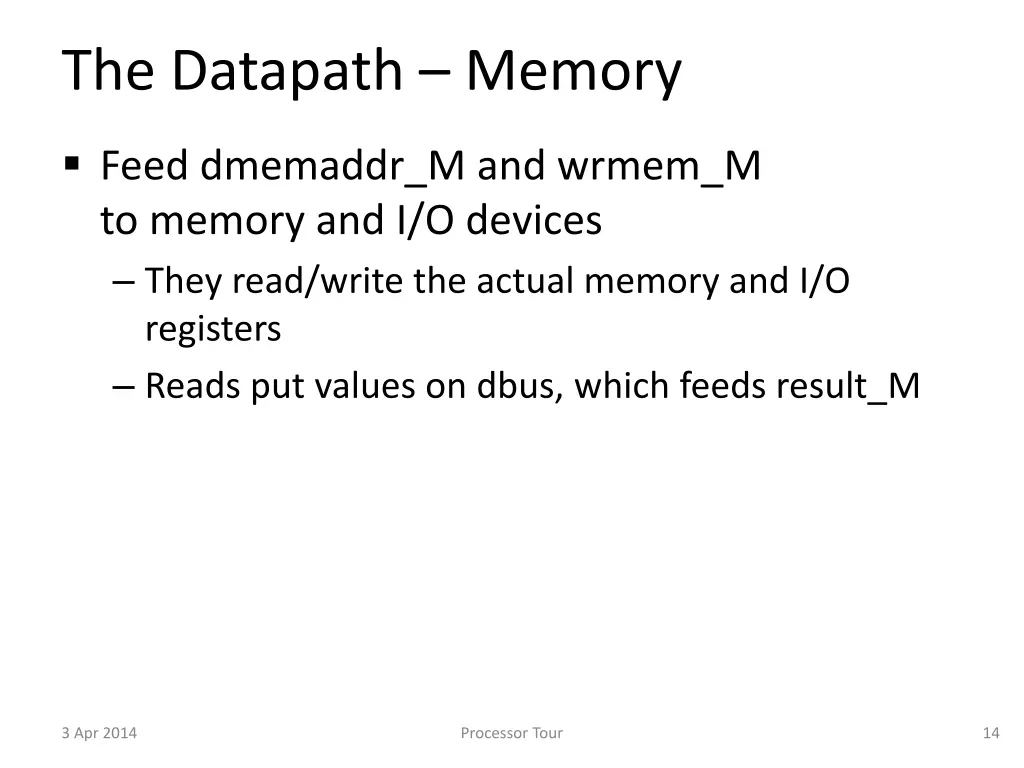 The Datapath – Memory

▪ Feed dmemaddr_M and wrmem_M to memory and I/O devices

– They read/write the actual memory and I/O registers

– Reads put values on dbus, which feeds result_M

3 Apr 2014

Processor Tour

14